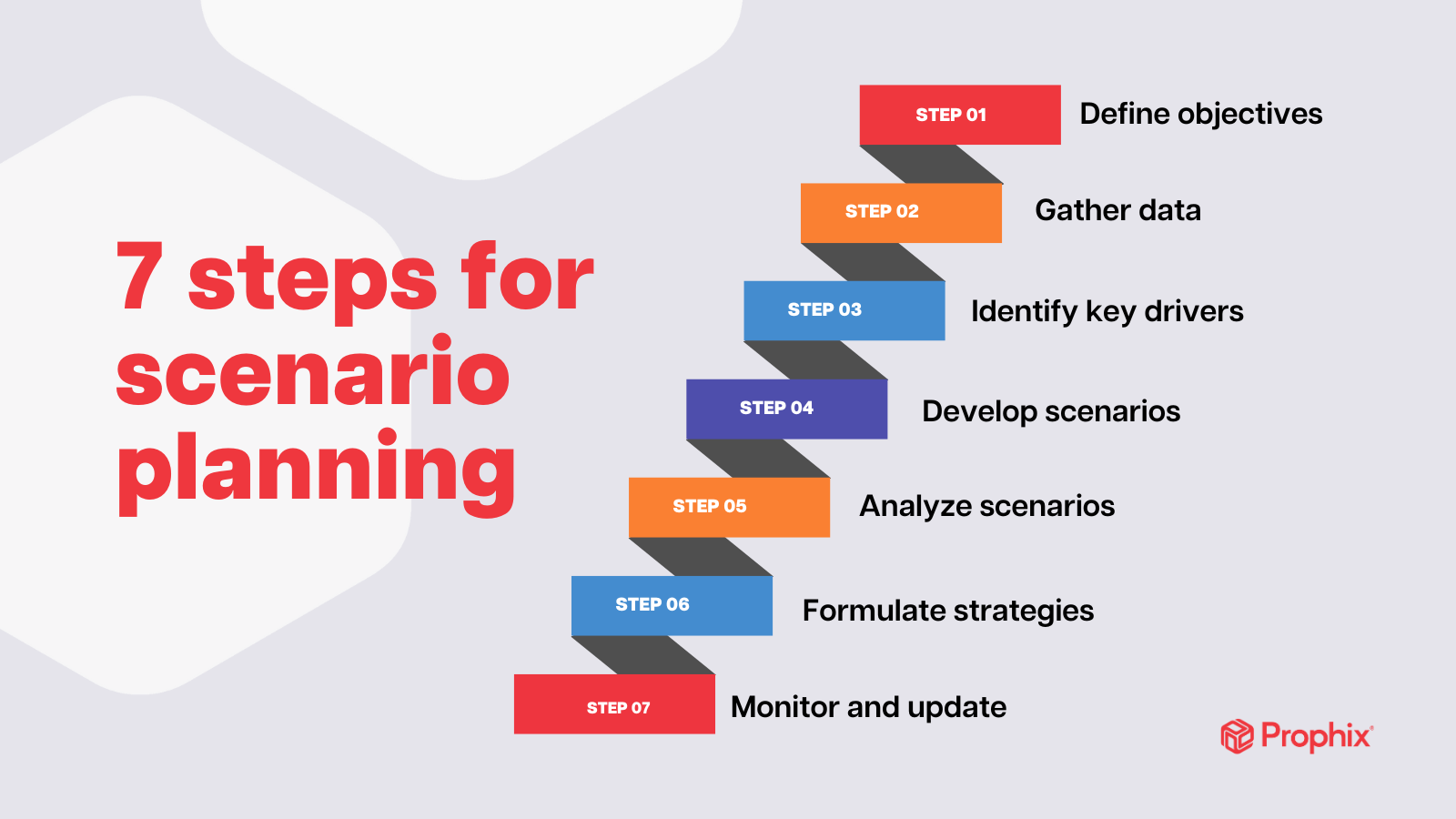 7 steps for scenario planning

STEP 01 Define objectives

STEP 02 Gather data

STEP 03 Identify key drivers

STEP 04 Develop scenarios

STEP 05 Analyze scenarios

STEP 06 Formulate strategies

STEP 07 Monitor and update

Prophix